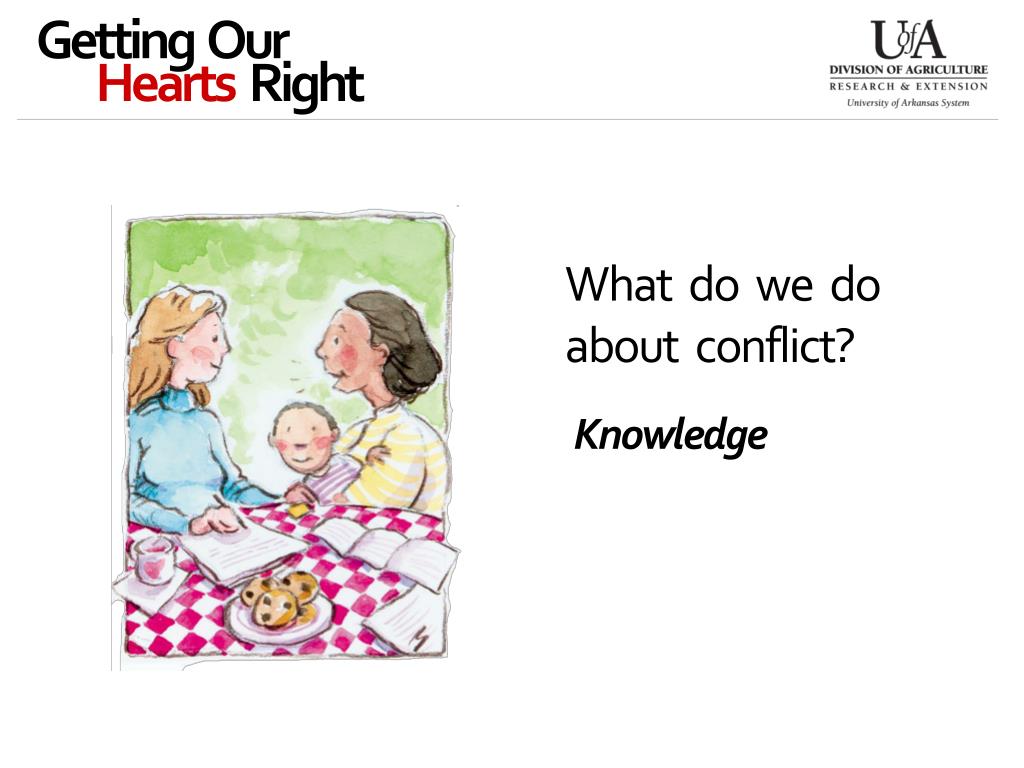 Getting Our Hearts Right

UofA
DIVISION OF AGRICULTURE
RESEARCH & EXTENSION
University of Arkansas System

What do we do about conflict?

Knowledge